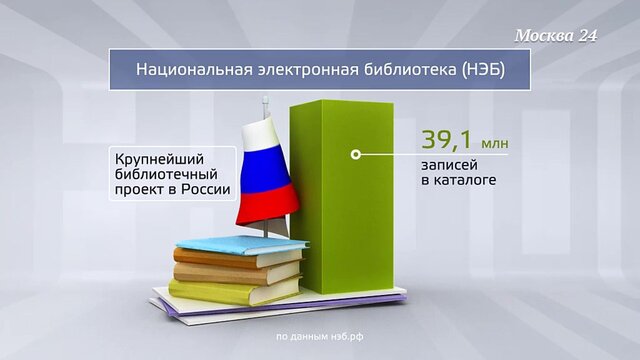 Москва 24

Национальная электронная библиотека (НЭБ)

Крупнейший библиотечный проект в России

39,1 млн
записей в каталоге

по данным нэб.рф